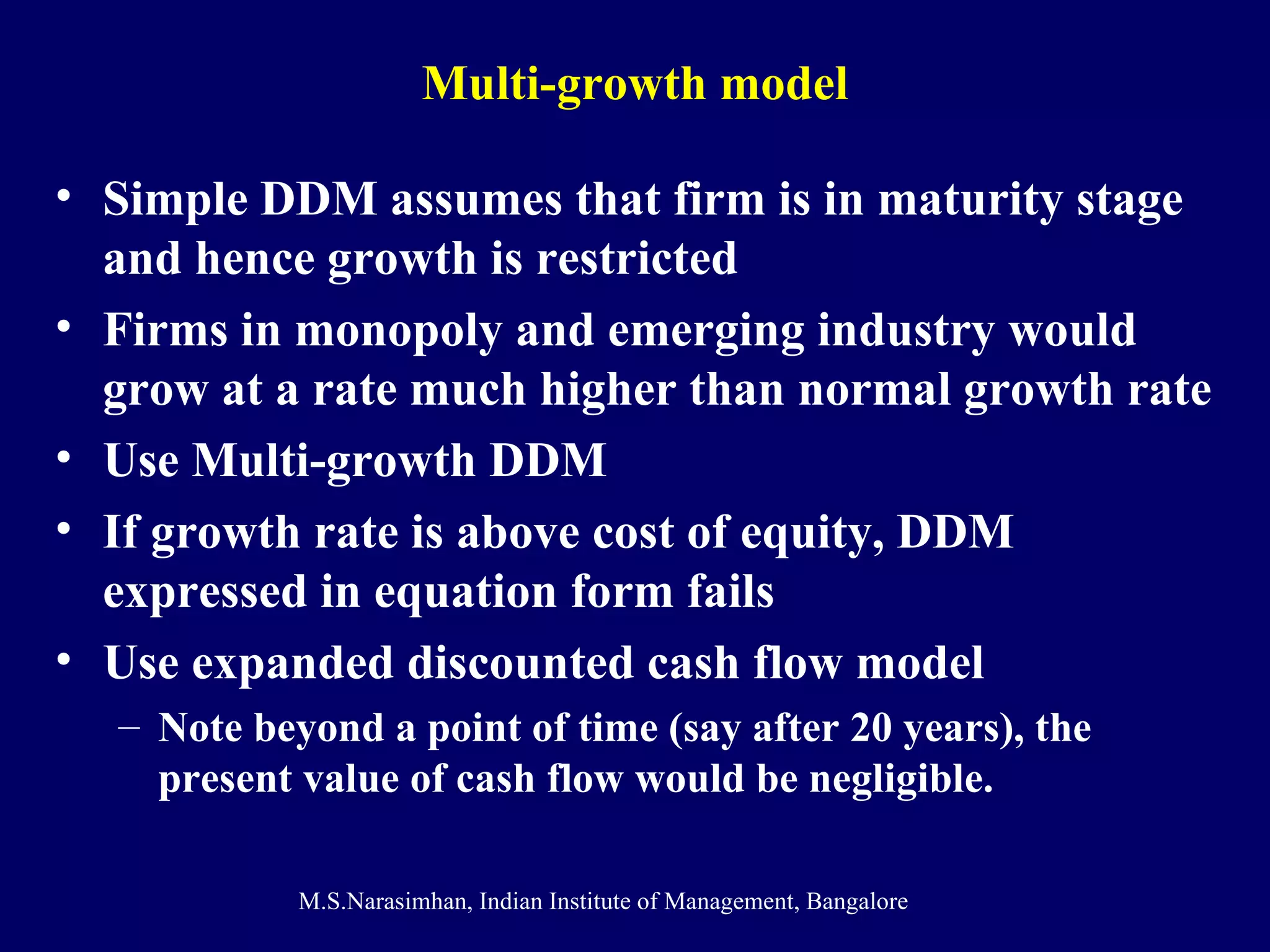 Multi-growth model

• Simple DDM assumes that firm is in maturity stage and hence growth is restricted
• Firms in monopoly and emerging industry would grow at a rate much higher than normal growth rate
• Use Multi-growth DDM
• If growth rate is above cost of equity, DDM expressed in equation form fails
• Use expanded discounted cash flow model
– Note beyond a point of time (say after 20 years), the present value of cash flow would be negligible.

M.S.Narasimhan, Indian Institute of Management, Bangalore